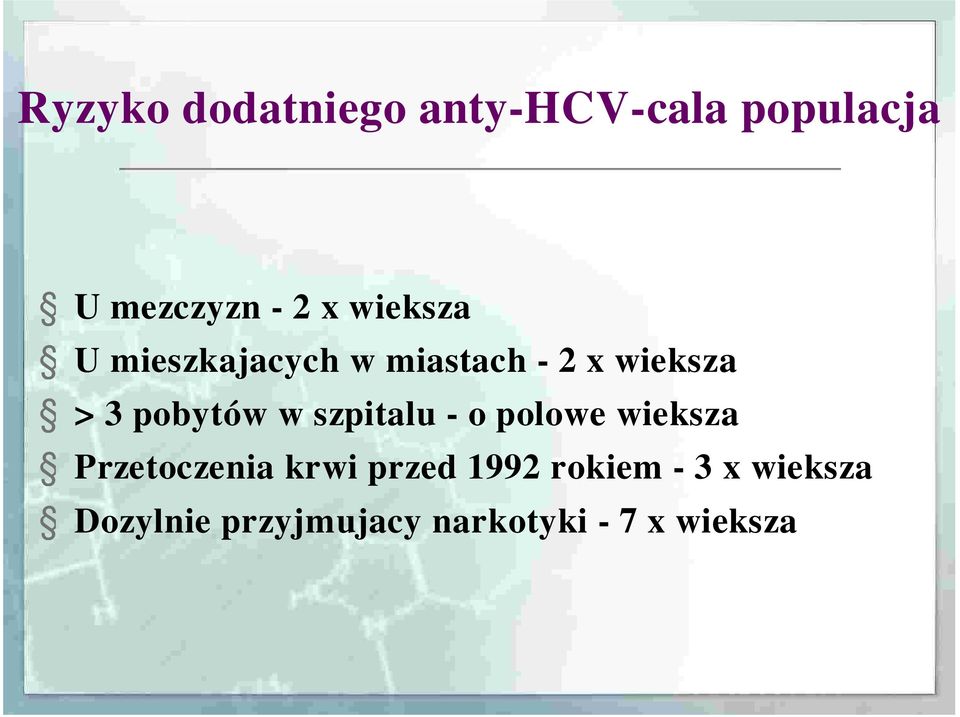 Ryzyko dodatniego anty-HCV-cala populacja

§ U mezczyzn - 2 x wieksza
§ U mieszkajacych w miastach - 2 x wieksza
§ > 3 pobytów w szpitalu - o polowe wieksza
§ Przetoczenia krwi przed 1992 rokiem - 3 x wieksza
§ Dozylnie przyjmujacy narkotyki - 7 x wieksza